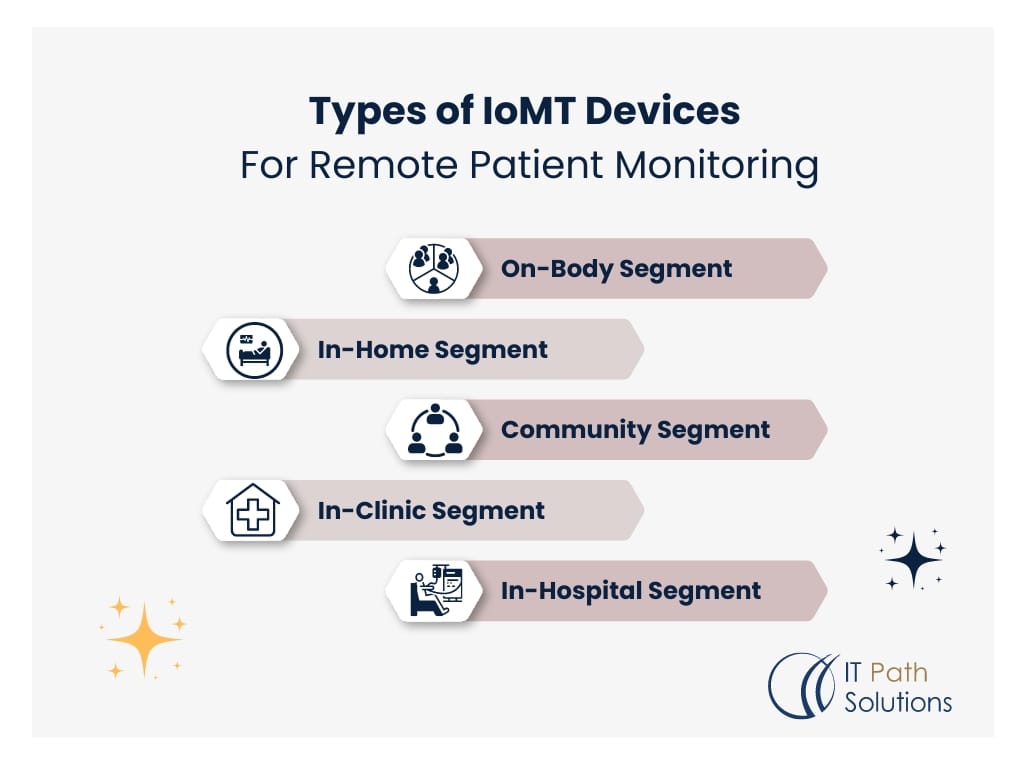 Types of IoMT Devices
For Remote Patient Monitoring

On-Body Segment

In-Home Segment

Community Segment

In-Clinic Segment

In-Hospital Segment

IT Path Solutions